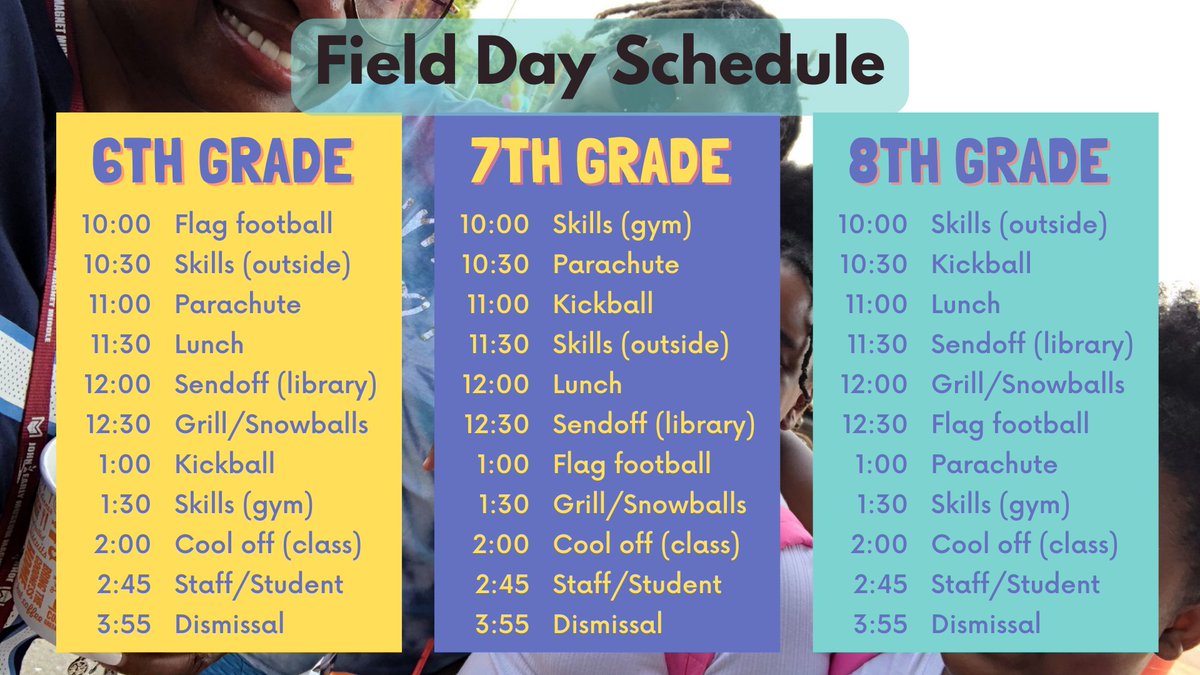 Field Day Schedule

6TH GRADE

10:00 Flag football
10:30 Skills (outside)
11:00 Parachute
11:30 Lunch
12:00 Sendoff (library)
12:30 Grill/Snowballs
1:00 Kickball
1:30 Skills (gym)
2:00 Cool off (class)
2:45 Staff/Student
3:55 Dismissal

7TH GRADE

10:00 Skills (gym)
10:30 Parachute
11:00 Kickball
11:30 Skills (outside)
12:00 Lunch
12:30 Sendoff (library)
1:00 Flag football
1:30 Grill/Snowballs
2:00 Cool off (class)
2:45 Staff/Student
3:55 Dismissal

8TH GRADE

10:00 Skills (outside)
10:30 Kickball
11:00 Lunch
11:30 Sendoff (library)
12:00 Grill/Snowballs
12:30 Flag football
1:00 Parachute
1:30 Skills (gym)
2:00 Cool off (class)
2:45 Staff/Student
3:55 Dismissal